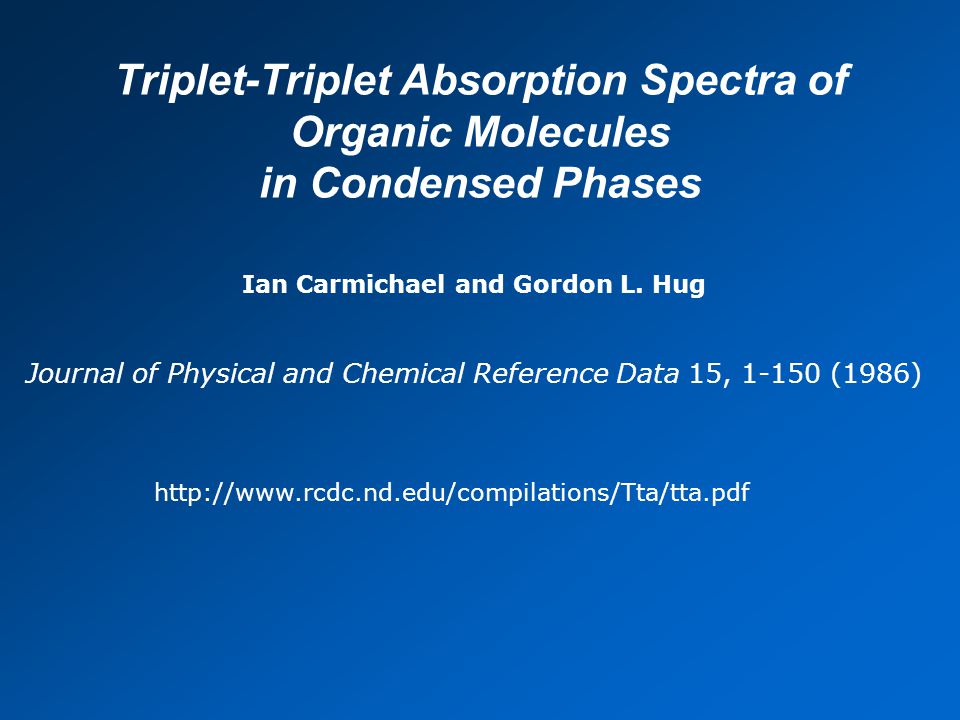 Triplet-Triplet Absorption Spectra of Organic Molecules in Condensed Phases

Ian Carmichael and Gordon L. Hug

Journal of Physical and Chemical Reference Data 15, 1-150 (1986)

http://www.rcdc.nd.edu/compilations/Tta/tta.pdf